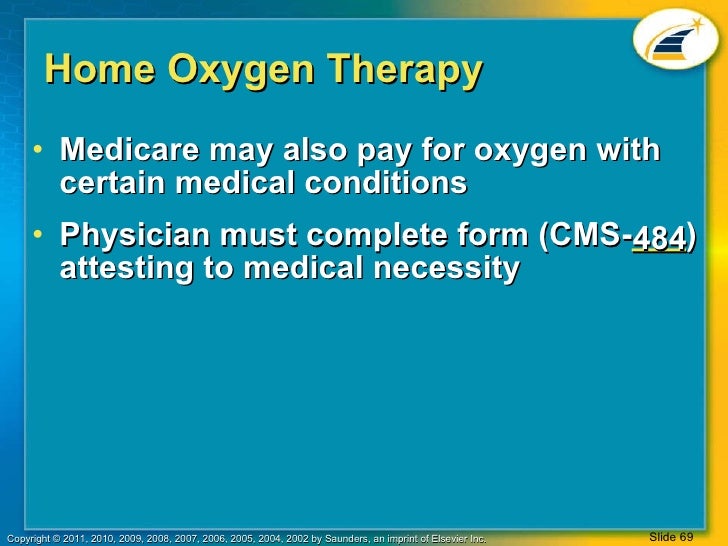 Home Oxygen Therapy

• Medicare may also pay for oxygen with certain medical conditions

• Physician must complete form (CMS-484) attesting to medical necessity

Copyright © 2011, 2010, 2009, 2008, 2007, 2006, 2005, 2004, 2002 by Saunders, an imprint of Elsevier Inc.

Slide 69